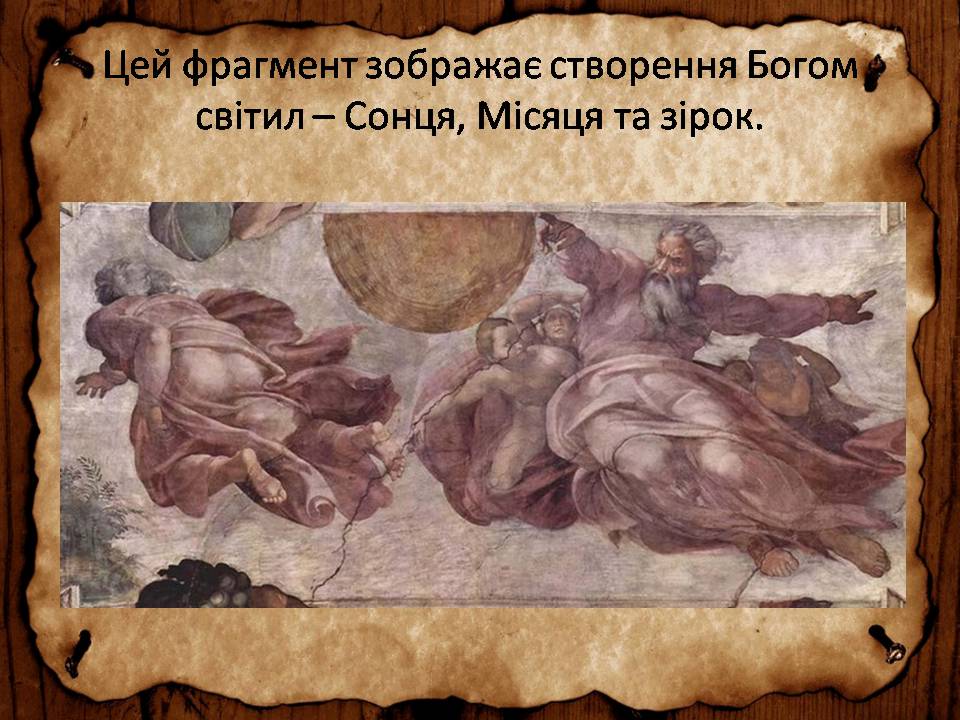 Цей фрагмент зображає створення Богом світил – Сонця, Місяця та зірок.